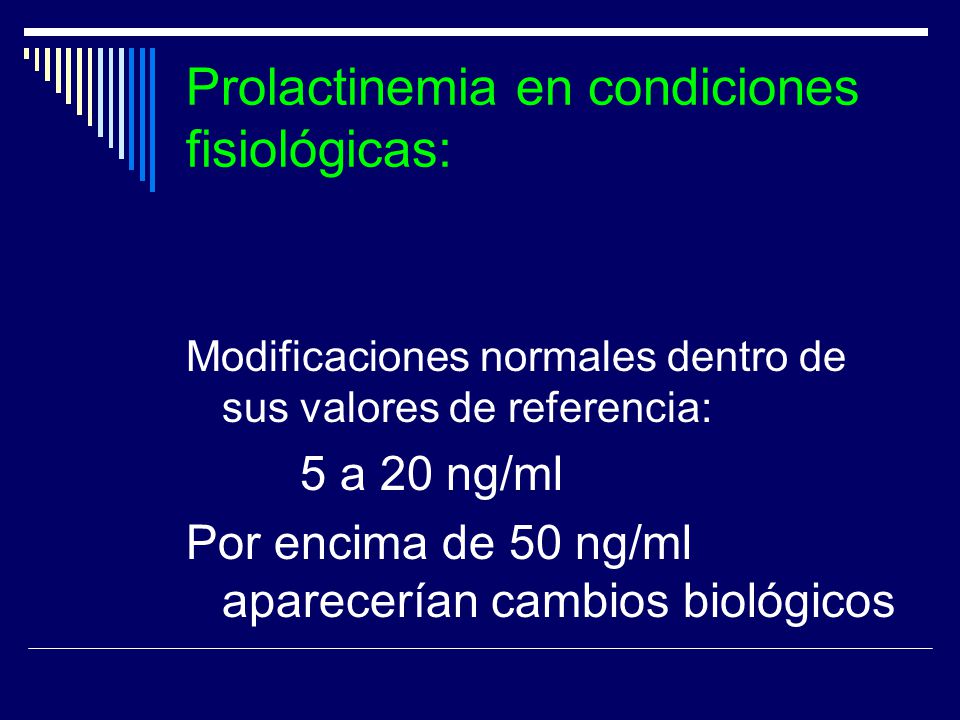 Prolactinemia en condiciones fisiológicas:

Modificaciones normales dentro de sus valores de referencia:

5 a 20 ng/ml

Por encima de 50 ng/ml aparecerían cambios biológicos